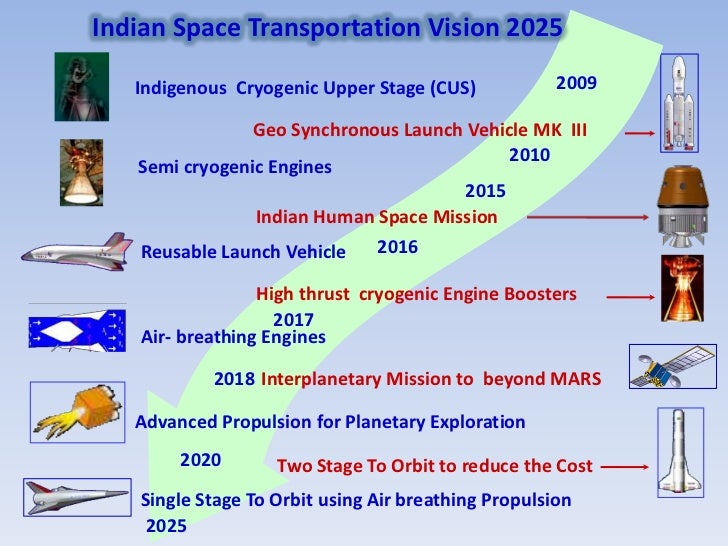 Indian Space Transportation Vision 2025

Indigenous Cryogenic Upper Stage (CUS)

2009

Geo Synchronous Launch Vehicle MK III

2010

Semi cryogenic Engines

2015

Indian Human Space Mission

Reusable Launch Vehicle

2016

High thrust cryogenic Engine Boosters

2017

Air- breathing Engines

2018 Interplanetary Mission to beyond MARS

Advanced Propulsion for Planetary Exploration

2020

Two Stage To Orbit to reduce the Cost

Single Stage To Orbit using Air breathing Propulsion

2025